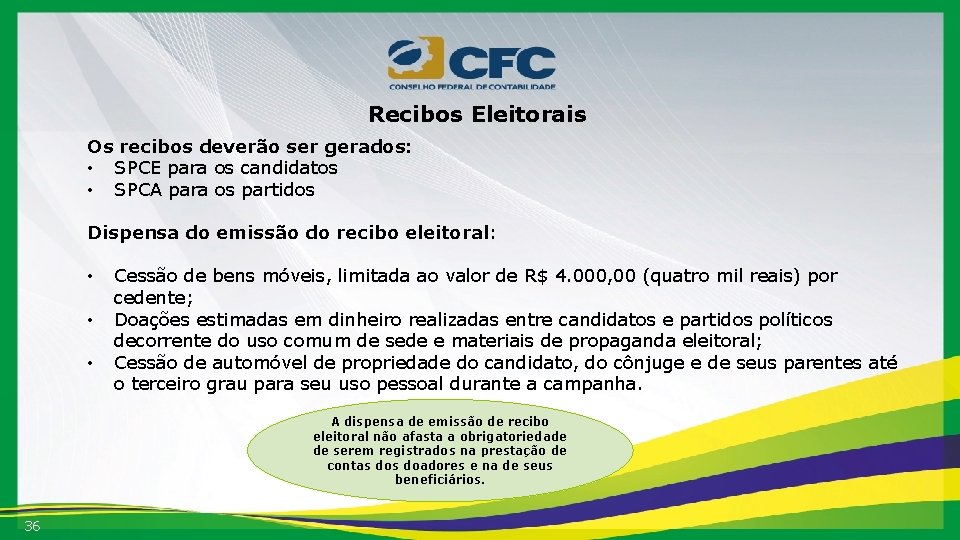 CFC
CONSELHO FEDERAL DE CONTABILIDADE

Recibos Eleitorais

Os recibos deverão ser gerados:
• SPCE para os candidatos
• SPCA para os partidos

Dispensa do emissão do recibo eleitoral:

• Cessão de bens móveis, limitada ao valor de R$ 4.000,00 (quatro mil reais) por cedente;
• Doações estimadas em dinheiro realizadas entre candidatos e partidos políticos decorrente do uso comum de sede e materiais de propaganda eleitoral;
• Cessão de automóvel de propriedade do candidato, do cônjuge e de seus parentes até o terceiro grau para seu uso pessoal durante a campanha.

A dispensa de emissão de recibo eleitoral não afasta a obrigatoriedade de serem registrados na prestação de contas dos doadores e na de seus beneficiários.

36